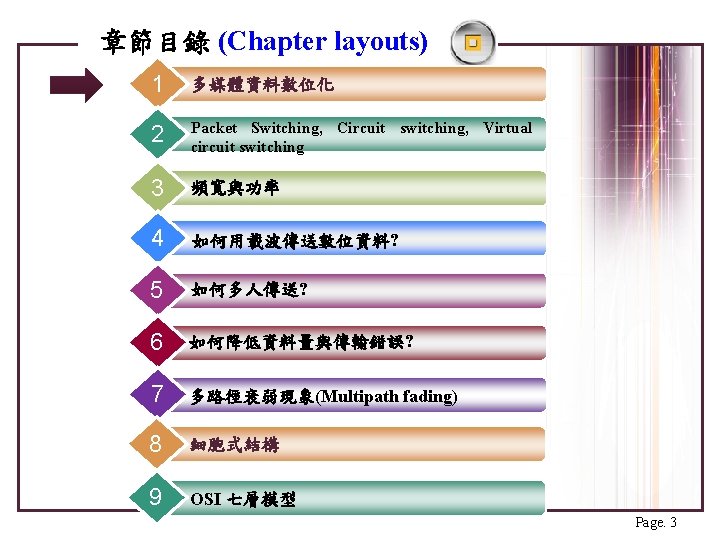 章節目錄 (Chapter layouts)

1 多媒體資料數位化

2 Packet Switching, Circuit switching, Virtual circuit switching

3 頻寬與功率

4 如何用載波傳送數位資料?

5 如何多人傳送?

6 如何降低資料量與傳輸錯誤?

7 多路徑衰弱現象(Multipath fading)

8 細胞式結構

9 OSI 七層模型

Page. 3